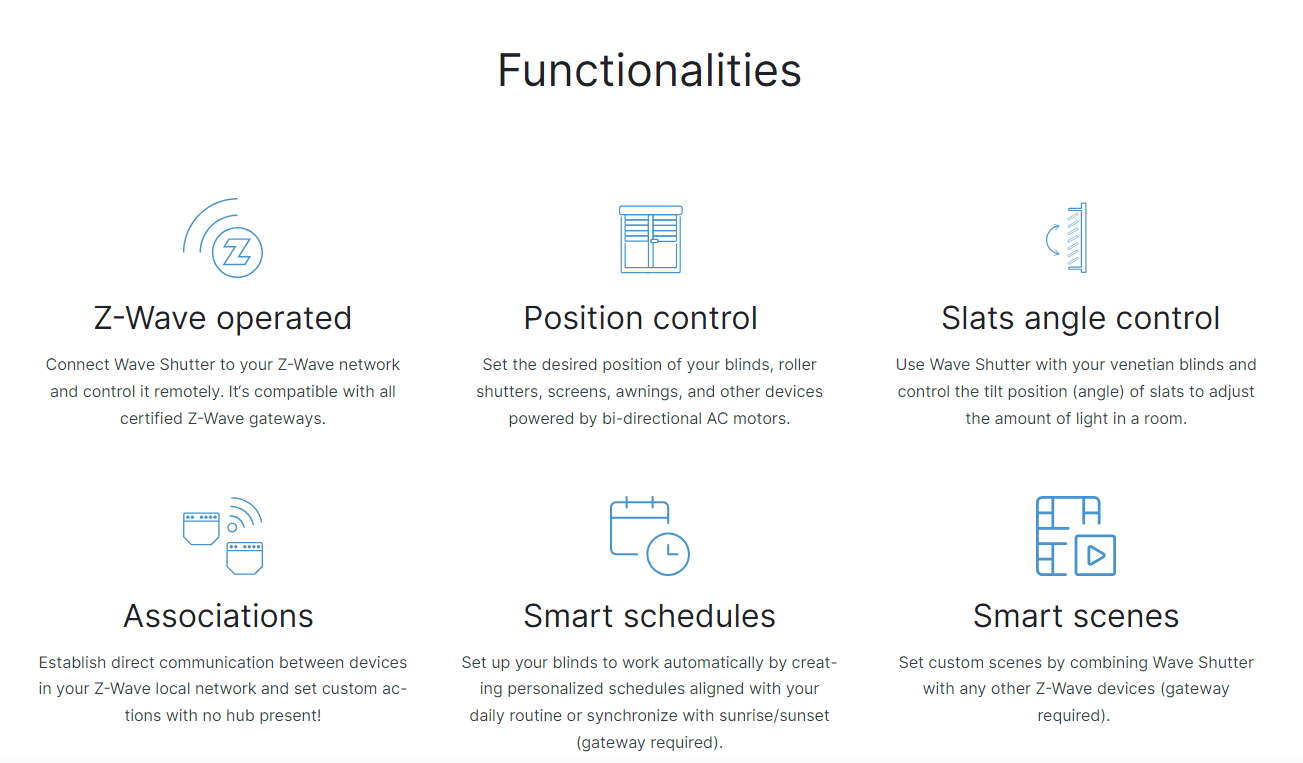 Functionalities

Z-Wave operated

Connect Wave Shutter to your Z-Wave network and control it remotely. It's compatible with all certified Z-Wave gateways.

Position control

Set the desired position of your blinds, roller shutters, screens, awnings, and other devices powered by bi-directional AC motors.

Slats angle control

Use Wave Shutter with your venetian blinds and control the tilt position (angle) of slats to adjust the amount of light in a room.

Associations

Establish direct communication between devices in your Z-Wave local network and set custom actions with no hub present!

Smart schedules

Set up your blinds to work automatically by creating personalized schedules aligned with your daily routine or synchronize with sunrise/sunset (gateway required).

Smart scenes

Set custom scenes by combining Wave Shutter with any other Z-Wave devices (gateway required).